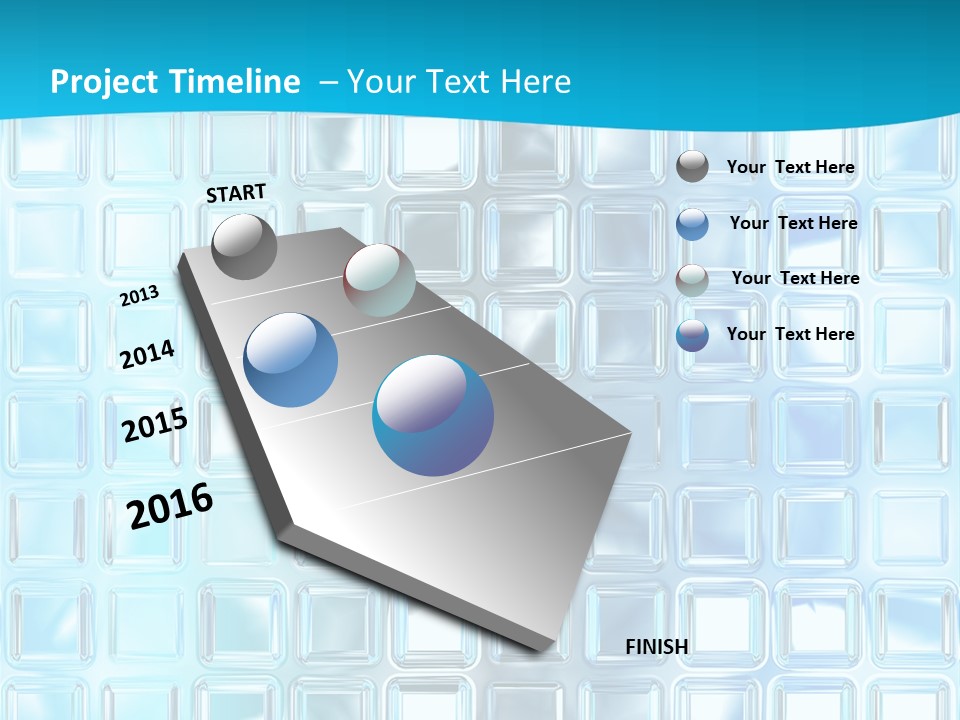 Project Timeline – Your Text Here

START

2013

2014

2015

2016

FINISH

Your Text Here

Your Text Here

Your Text Here

Your Text Here